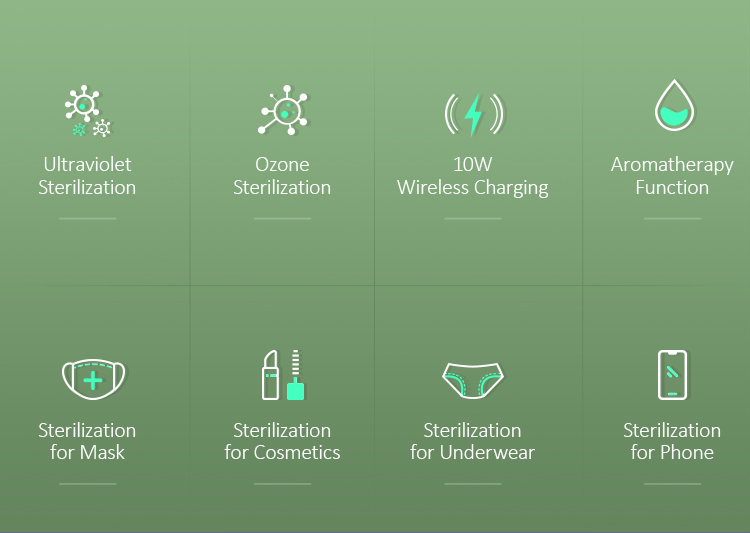 Ultraviolet Sterilization

Ozone Sterilization

10W Wireless Charging

Aromatherapy Function

Sterilization for Mask

Sterilization for Cosmetics

Sterilization for Underwear

Sterilization for Phone